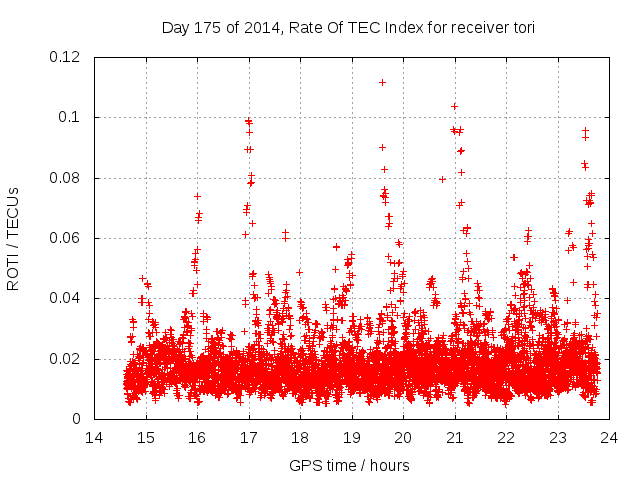 Day 175 of 2014, Rate Of TEC Index for receiver tori

ROTI / TECUs

0.12
0.1
0.08
0.06
0.04
0.02
0

14 15 16 17 18 19 20 21 22 23 24

GPS time / hours